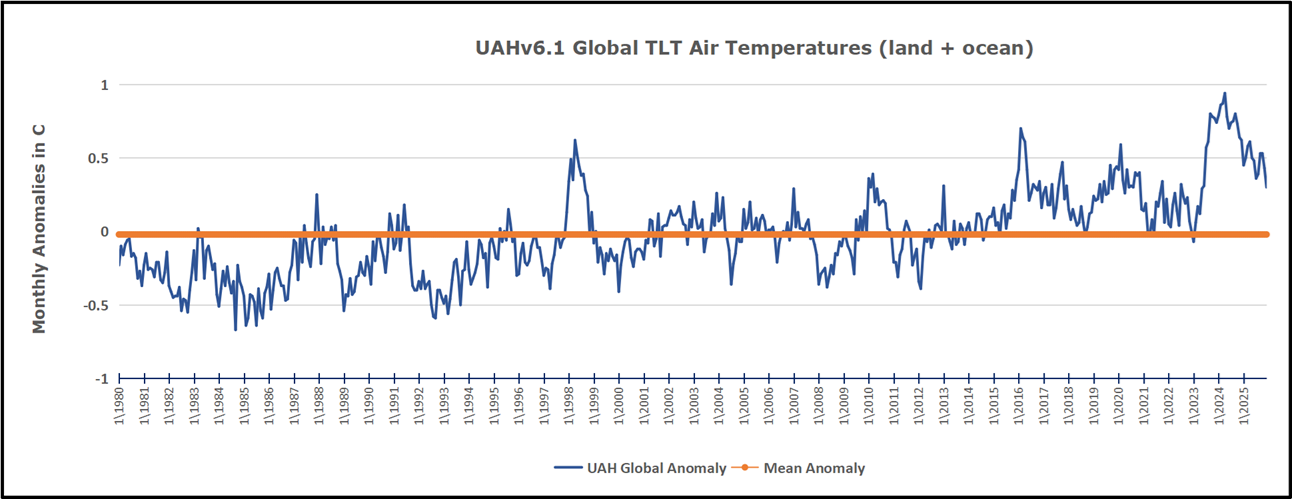 UAHv6.1 Global TLT Air Temperatures (land + ocean)

Monthly Anomalies in C

1
0.5
0
-0.5
-1

1\1980
1\1981
1\1982
1\1983
1\1984
1\1985
1\1986
1\1987
1\1988
1\1989
1\1990
1\1991
1\1992
1\1993
1\1994
1\1995
1\1996
1\1997
1\1998
1\1999
1\2000
1\2001
1\2002
1\2003
1\2004
1\2005
1\2006
1\2007
1\2008
1\2009
1\2010
1\2011
1\2012
1\2013
1\2014
1\2015
1\2016
1\2017
1\2018
1\2019
1\2020
1\2021
1\2022
1\2023
1\2024
1\2025

UAH Global Anomaly
Mean Anomaly